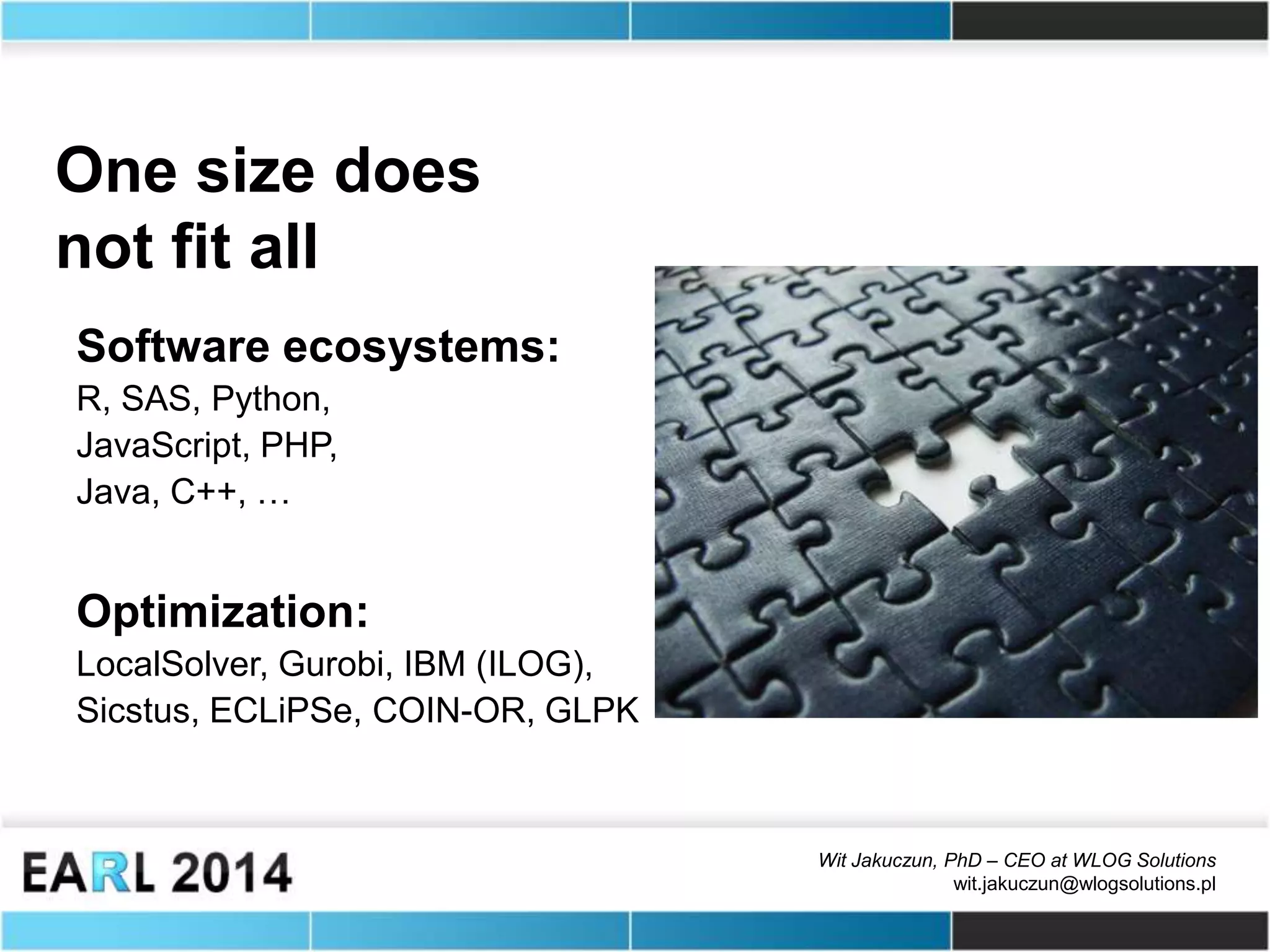 One size does not fit all

Software ecosystems:
R, SAS, Python,
JavaScript, PHP,
Java, C++, …

Optimization:
LocalSolver, Gurobi, IBM (ILOG),
Sicstus, ECLiPSe, COIN-OR, GLPK

EARL 2014

Wit Jakuczun, PhD – CEO at WLOG Solutions
wit.jakuczun@wlogsolutions.pl